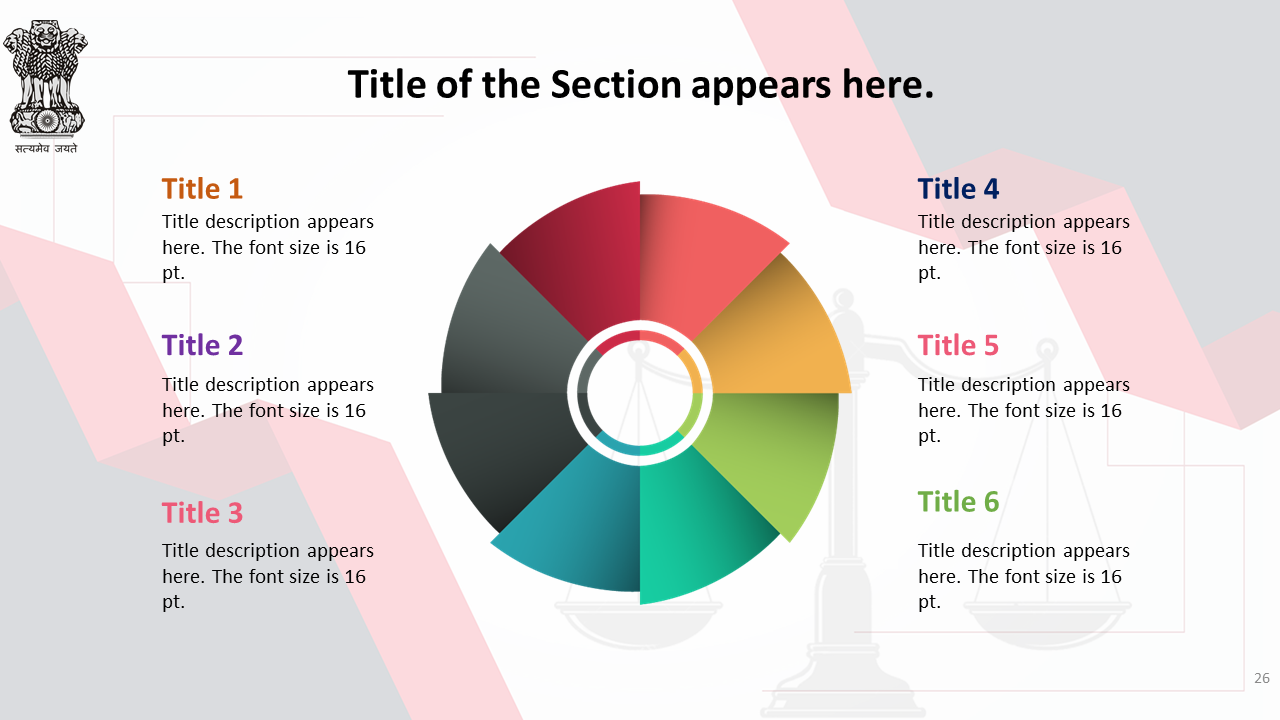 सत्यमेव जयते

Title of the Section appears here.

Title 1
Title description appears here. The font size is 16 pt.

Title 2
Title description appears here. The font size is 16 pt.

Title 3
Title description appears here. The font size is 16 pt.

Title 4
Title description appears here. The font size is 16 pt.

Title 5
Title description appears here. The font size is 16 pt.

Title 6
Title description appears here. The font size is 16 pt.

26